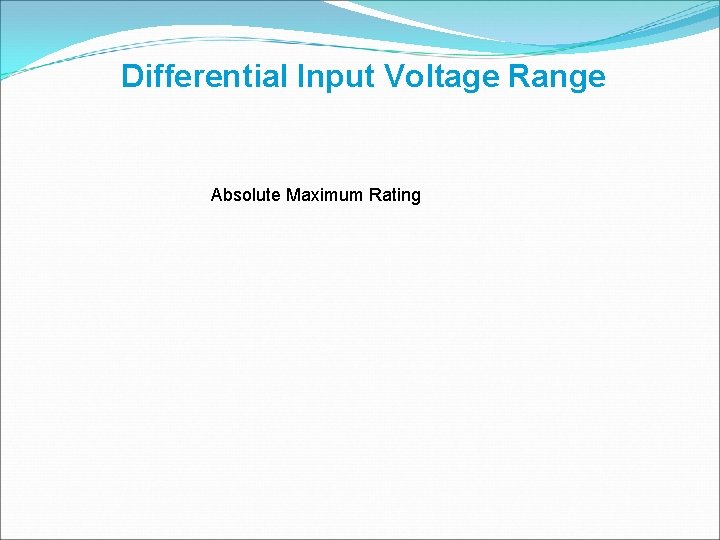 Differential Input Voltage Range

Absolute Maximum Rating